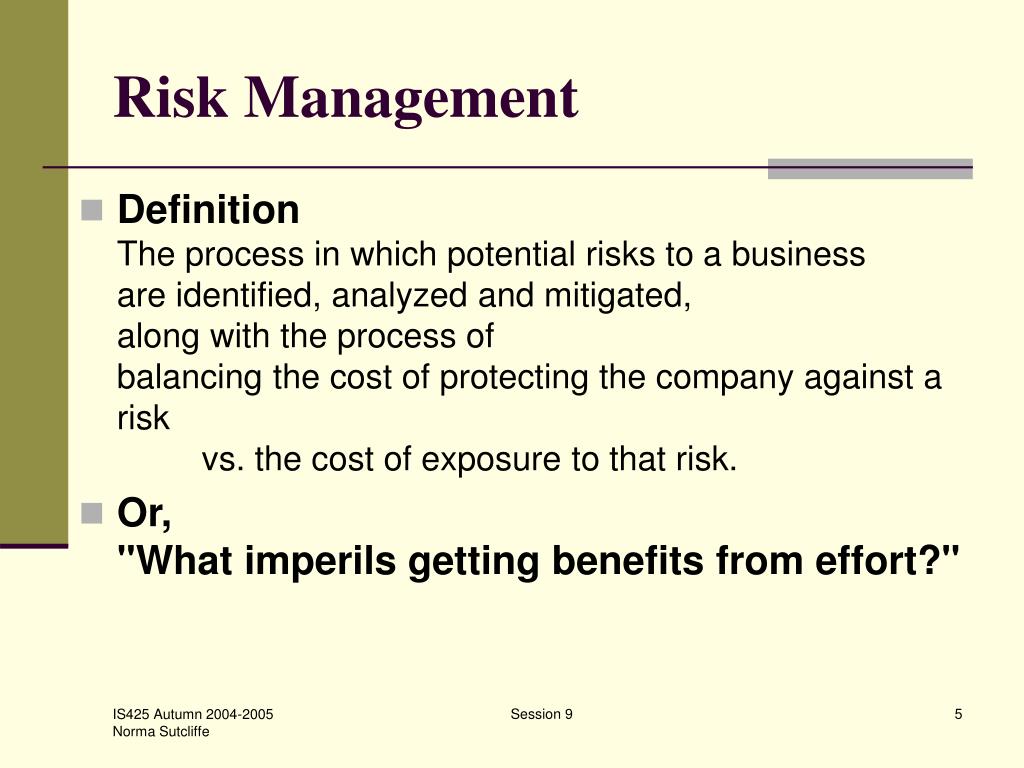 Risk Management

Definition
The process in which potential risks to a business are identified, analyzed and mitigated, along with the process of balancing the cost of protecting the company against a risk
vs. the cost of exposure to that risk.

Or,
"What imperils getting benefits from effort?"

IS425 Autumn 2004-2005
Norma Sutcliffe

Session 9

5